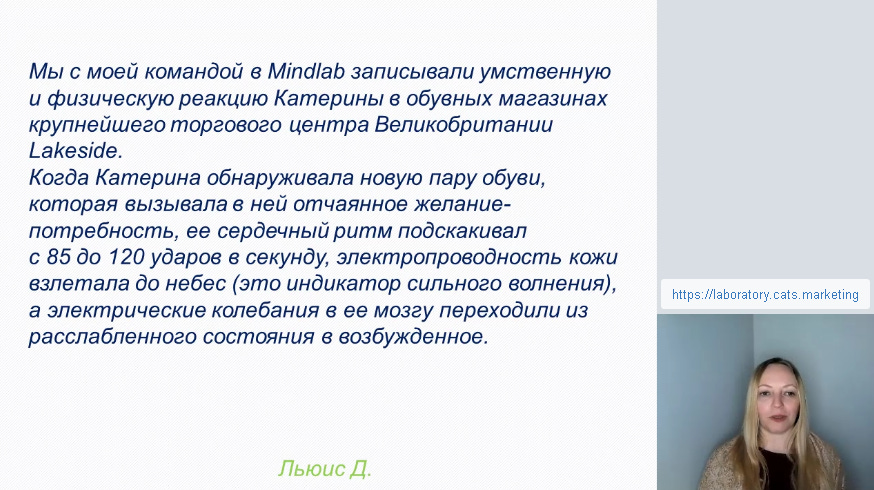 Мы с моей командой в Mindlab записывали умственную и физическую реакцию Катерины в обувных магазинах крупнейшего торгового центра Великобритании Lakeside.
Когда Катерина обнаруживала новую пару обуви, которая вызывала в ней отчаянное желание-потребность, ее сердечный ритм подскакивал с 85 до 120 ударов в секунду, электропроводность кожи взлетала до небес (это индикатор сильного волнения), а электрические колебания в ее мозгу переходили из расслабленного состояния в возбужденное.

Льюис Д.

https://laboratory.cats.marketing